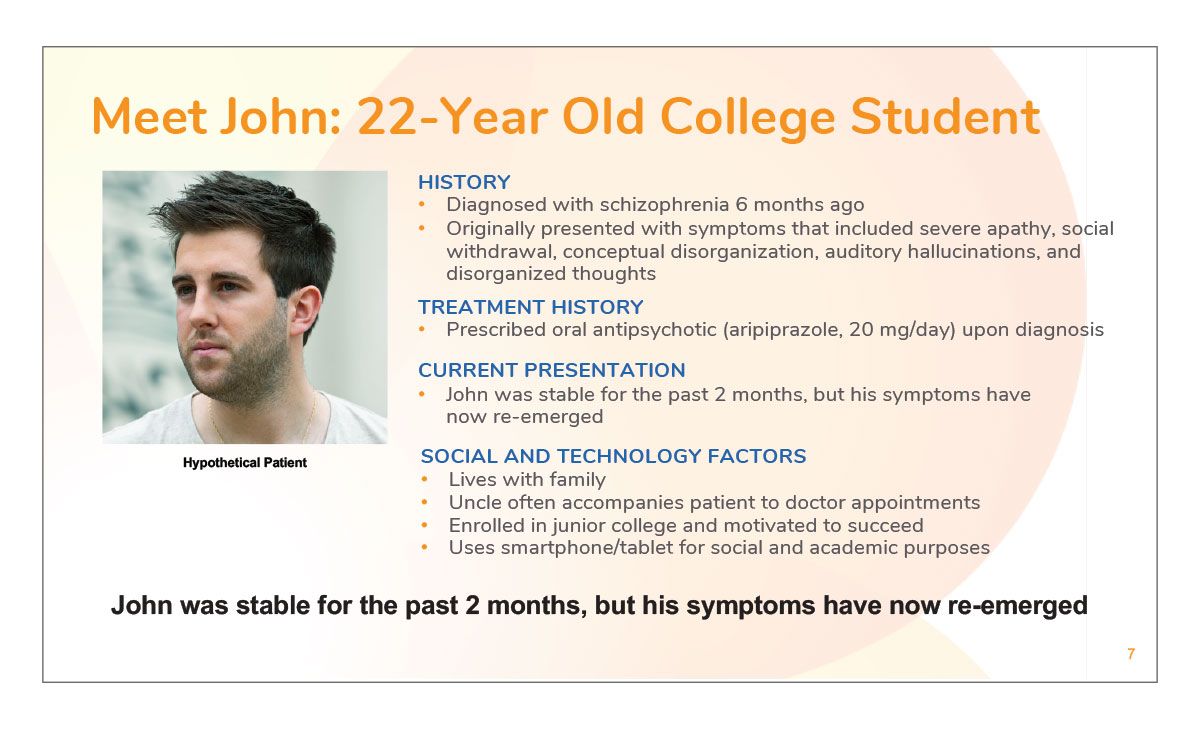 Meet John: 22-Year Old College Student

Hypothetical Patient

HISTORY
• Diagnosed with schizophrenia 6 months ago
• Originally presented with symptoms that included severe apathy, social withdrawal, conceptual disorganization, auditory hallucinations, and disorganized thoughts

TREATMENT HISTORY
• Prescribed oral antipsychotic (aripiprazole, 20 mg/day) upon diagnosis

CURRENT PRESENTATION
• John was stable for the past 2 months, but his symptoms have now re-emerged

SOCIAL AND TECHNOLOGY FACTORS
• Lives with family
• Uncle often accompanies patient to doctor appointments
• Enrolled in junior college and motivated to succeed
• Uses smartphone/tablet for social and academic purposes

John was stable for the past 2 months, but his symptoms have now re-emerged

7